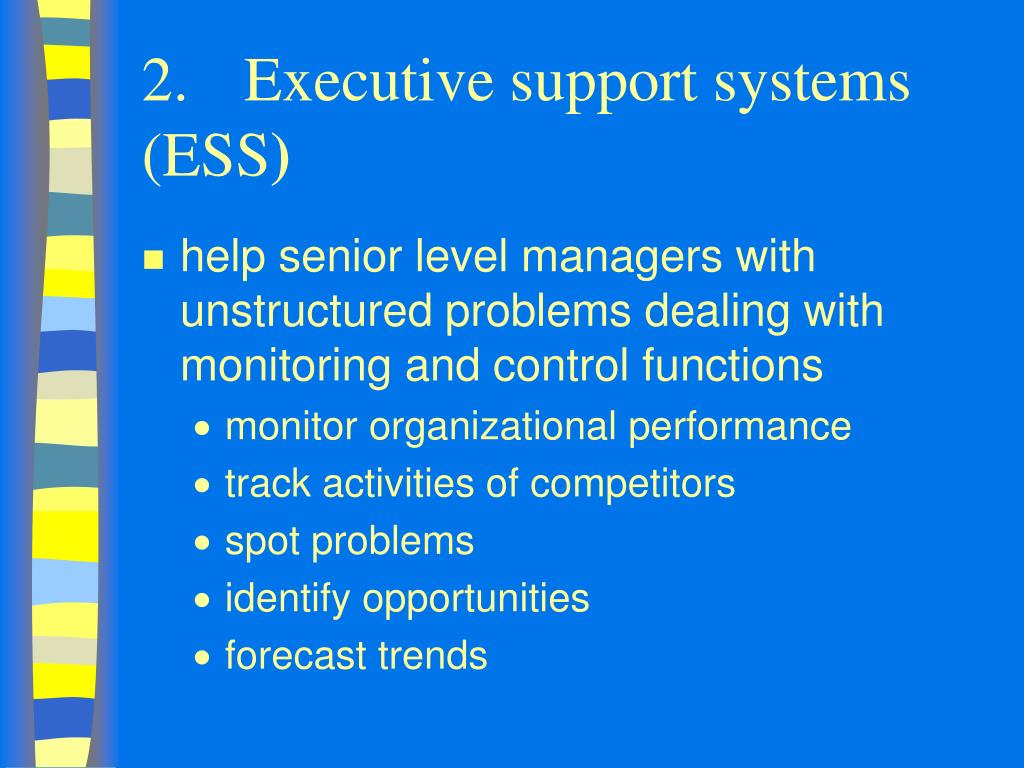 2. Executive support systems (ESS)

- help senior level managers with unstructured problems dealing with monitoring and control functions
  - monitor organizational performance
  - track activities of competitors
  - spot problems
  - identify opportunities
  - forecast trends